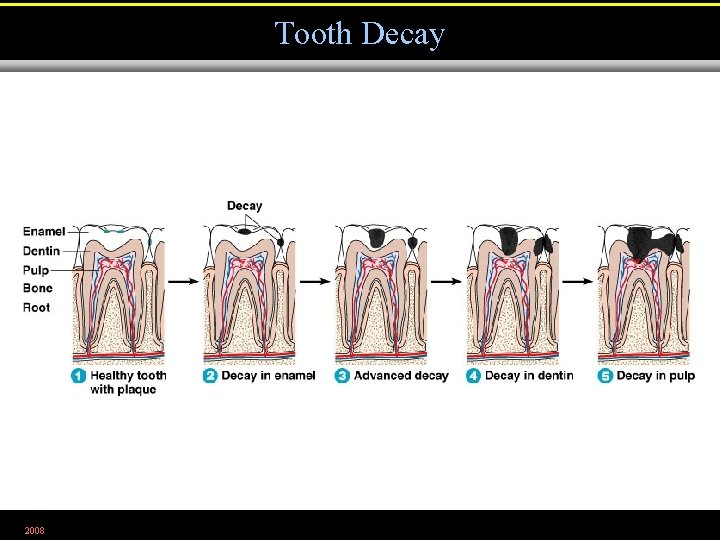 Tooth Decay

Enamel
Dentin
Pulp
Bone
Root

Decay

1 Healthy tooth with plaque

2 Decay in enamel

3 Advanced decay

4 Decay in dentin

5 Decay in pulp

2008